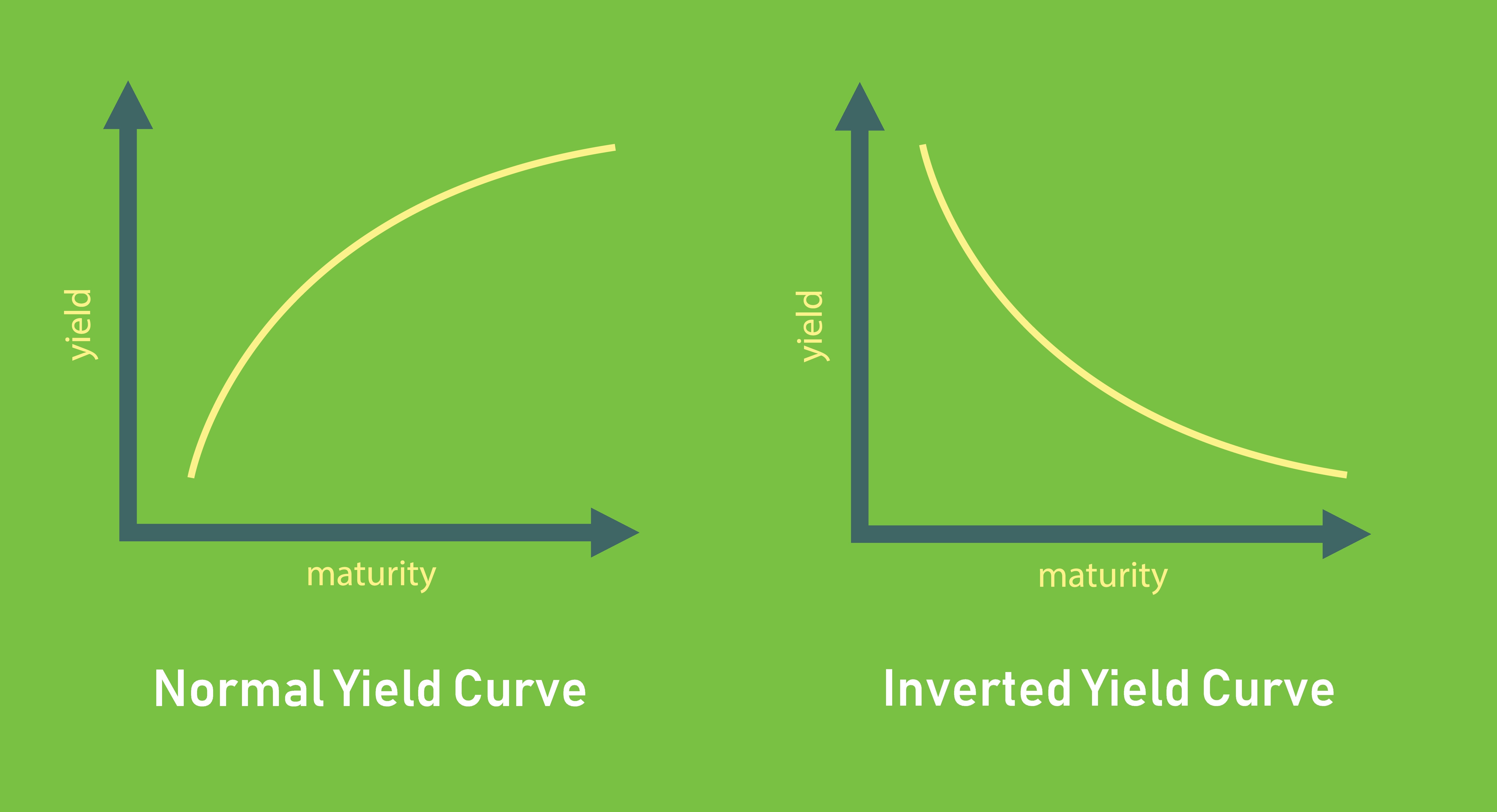 yield

maturity

Normal Yield Curve

yield

maturity

Inverted Yield Curve